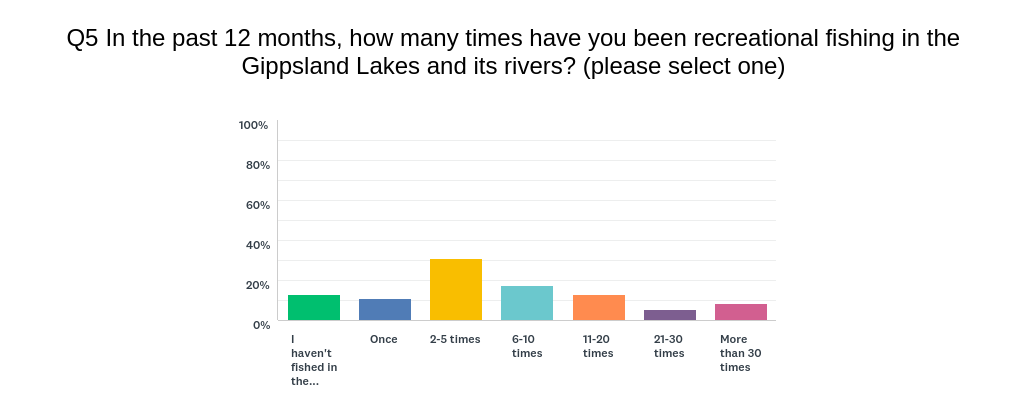 Q5 In the past 12 months, how many times have you been recreational fishing in the Gippsland Lakes and its rivers? (please select one)

100%
80%
60%
40%
20%
0%

I haven't fished in the...
Once
2-5 times
6-10 times
11-20 times
21-30 times
More than 30 times